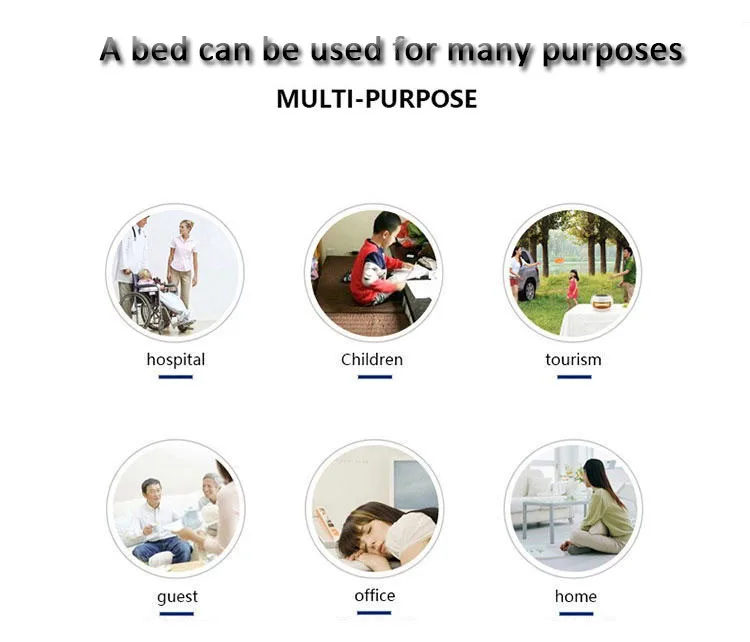 A bed can be used for many purposes

MULTI-PURPOSE

hospital

Children

tourism

guest

office

home